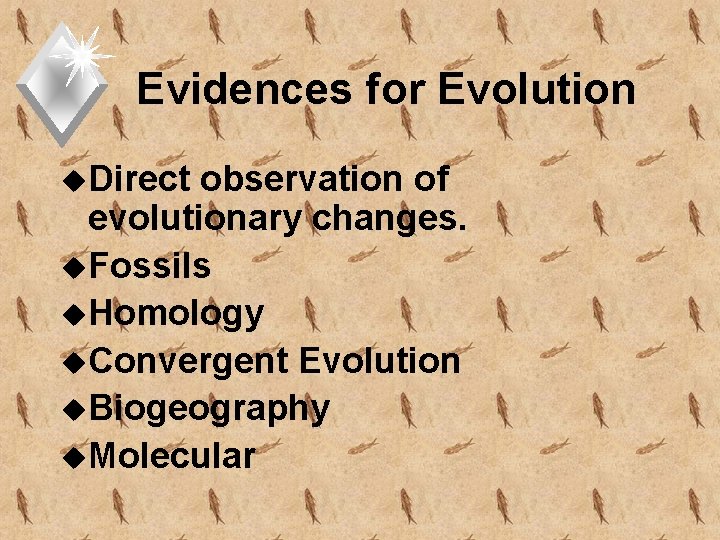 Evidences for Evolution

◆Direct observation of evolutionary changes.
◆Fossils
◆Homology
◆Convergent Evolution
◆Biogeography
◆Molecular